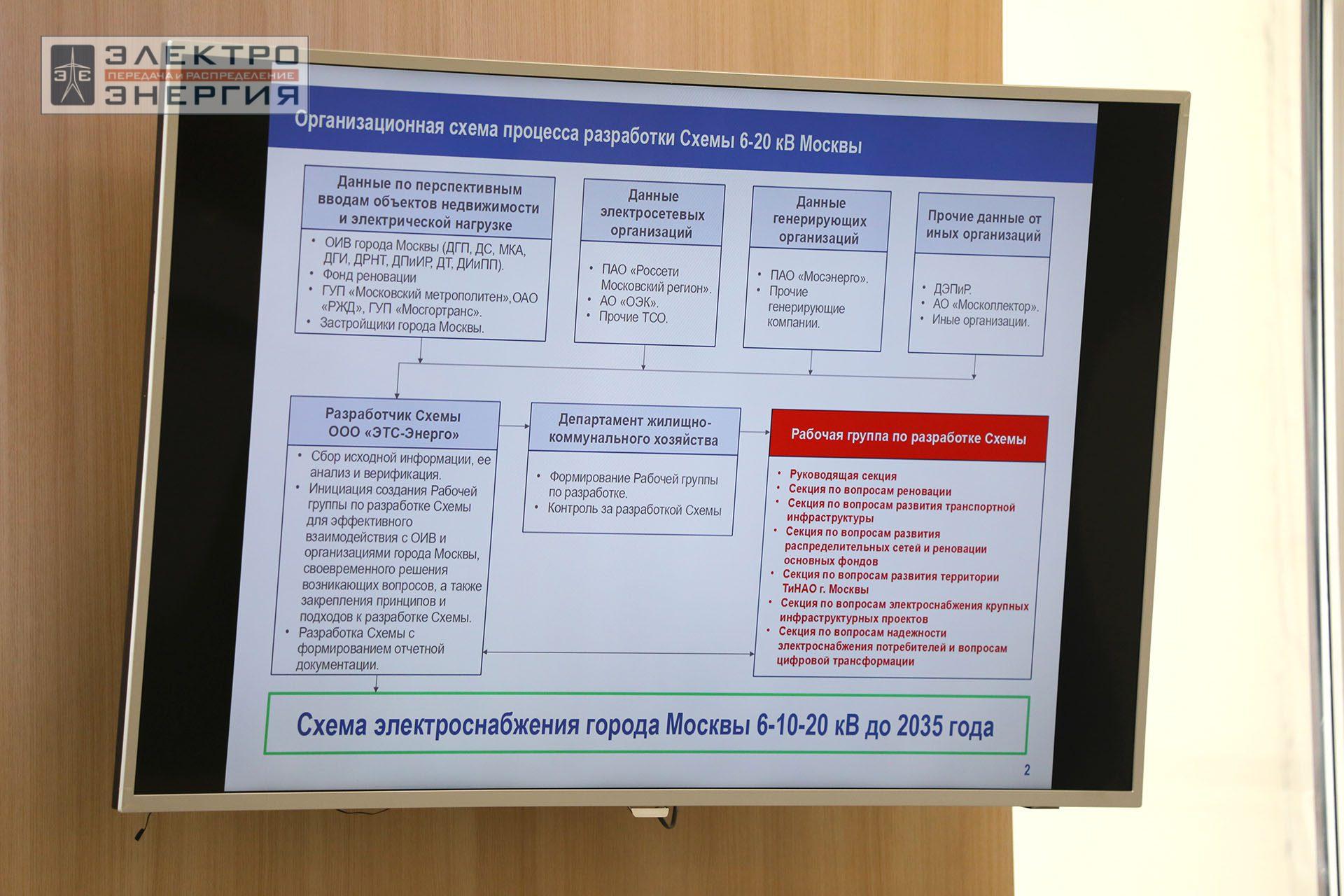 ЭЭ ЭЛЕКТРО
ПЕРЕДАЧА И РАСПРЕДЕЛЕНИЕ
ЭНЕРГИЯ

Организационная схема процесса разработки Схемы 6-20 кВ Москвы

Данные по перспективным вводам объектов недвижимости и электрической нагрузке
• ОИВ города Москвы (ДГП, ДС, МКА, ДГИ, ДРНТ, ДПиИР, ДТ, ДИиПП).
• Фонд реновации
• ГУП «Московский метрополитен»,ОАО «РЖД», ГУП «Мосгортранс».
• Застройщики города Москвы.

Данные электросетевых организаций
• ПАО «Россети Московский регион».
• АО «ОЭК».
• Прочие ТСО.

Данные генерирующих организаций
• ПАО «Мосэнерго».
• Прочие генерирующие компании.

Прочие данные от иных организаций
• ДЭПиР.
• АО «Москоллектор».
• Иные организации.

Разработчик Схемы ООО «ЭТС-Энерго»
• Сбор исходной информации, ее анализ и верификация.
• Инициация создания Рабочей группы по разработке Схемы для эффективного взаимодействия с ОИВ и организациями города Москвы, своевременного решения возникающих вопросов, а также закрепления принципов и подходов к разработке Схемы.
• Разработка Схемы с формированием отчетной документации.

Департамент жилищно-коммунального хозяйства
• Формирование Рабочей группы по разработке.
• Контроль за разработкой Схемы

Рабочая группа по разработке Схемы
• Руководящая секция
• Секция по вопросам реновации
• Секция по вопросам развития транспортной инфраструктуры
• Секция по вопросам развития распределительных сетей и реновации основных фондов
• Секция по вопросам развития территории ТиНАО г. Москвы
• Секция по вопросам электроснабжения крупных инфраструктурных проектов
• Секция по вопросам надежности электроснабжения потребителей и вопросам цифровой трансформации

Схема электроснабжения города Москвы 6-10-20 кВ до 2035 года

2